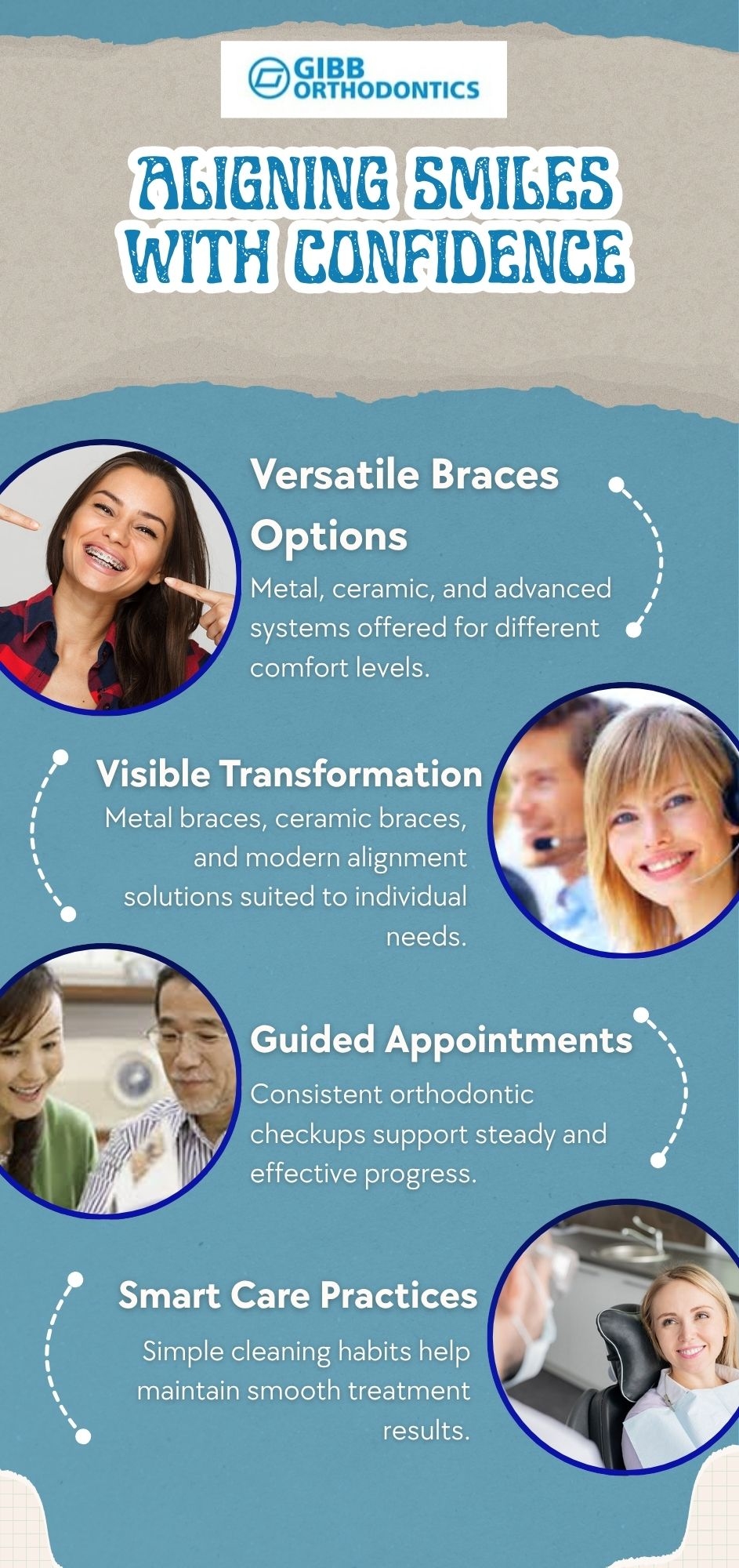 GIBB ORTHODONTICS

ALIGNING SMILES WITH CONFIDENCE

Versatile Braces Options

Metal, ceramic, and advanced systems offered for different comfort levels.

Visible Transformation

Metal braces, ceramic braces, and modern alignment solutions suited to individual needs.

Guided Appointments

Consistent orthodontic checkups support steady and effective progress.

Smart Care Practices

Simple cleaning habits help maintain smooth treatment results.